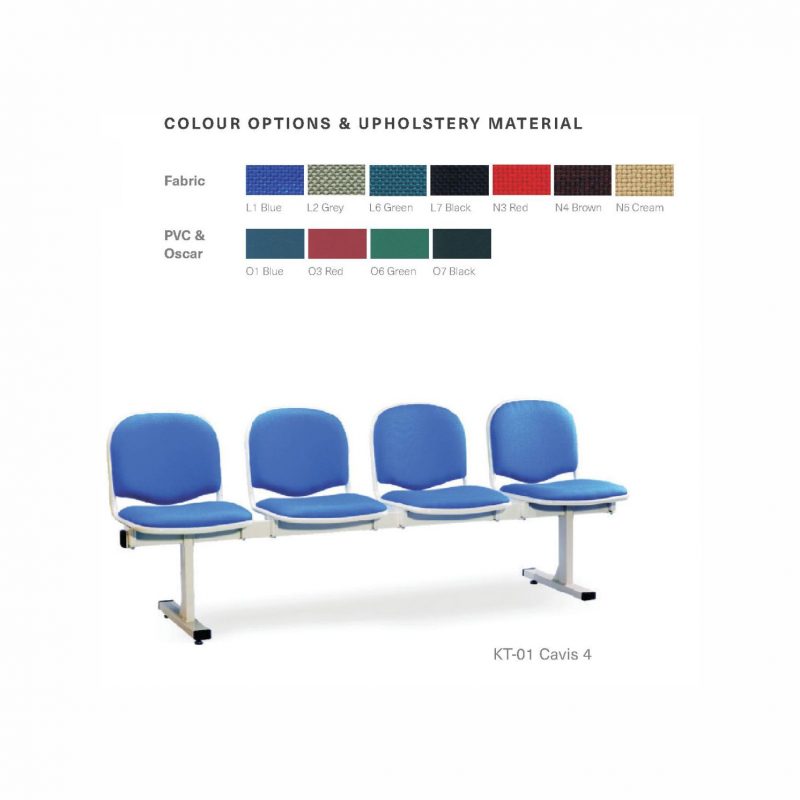 COLOUR OPTIONS & UPHOLSTERY MATERIAL

Fabric

L1 Blue L2 Grey L6 Green L7 Black N3 Red N4 Brown N5 Cream

PVC & Oscar

O1 Blue O3 Red O6 Green O7 Black

KT-01 Cavis 4